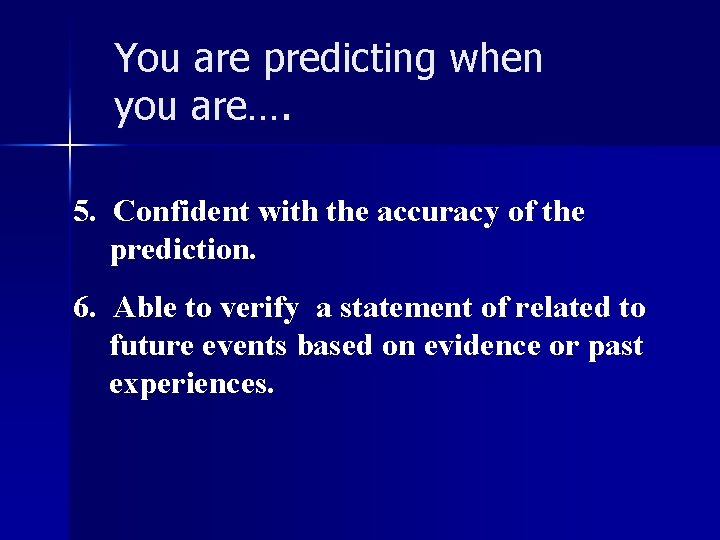 You are predicting when you are….

5. Confident with the accuracy of the prediction.

6. Able to verify a statement of related to future events based on evidence or past experiences.